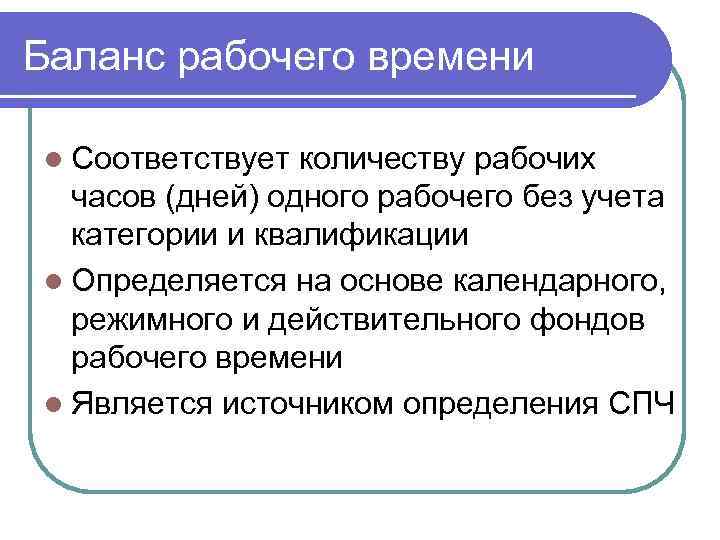 Баланс рабочего времени

- Соответствует количеству рабочих часов (дней) одного рабочего без учета категории и квалификации
- Определяется на основе календарного, режимного и действительного фондов рабочего времени
- Является источником определения СПЧ